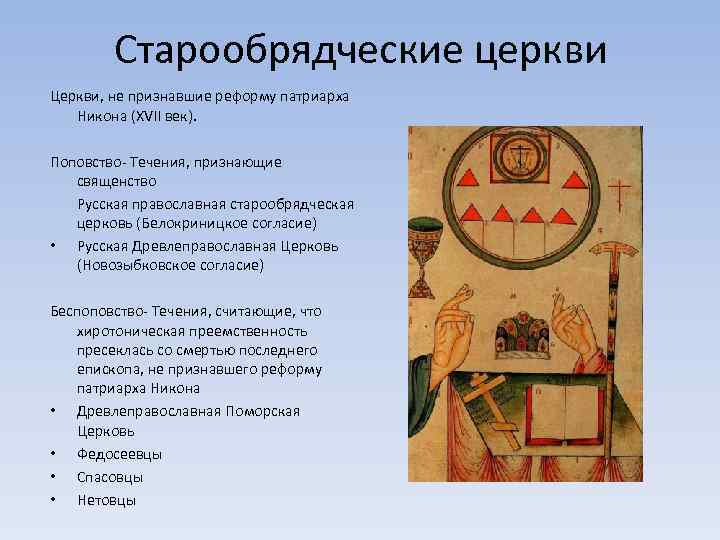 Старообрядческие церкви

Церкви, не признавшие реформу патриарха Никона (XVII век).

Поповство- Течения, признающие священство

Русская православная старообрядческая церковь (Белокриницкое согласие)

• Русская Древлеправославная Церковь (Новозыбковское согласие)

Беспоповство- Течения, считающие, что хиротоническая преемственность пресеклась со смертью последнего епископа, не признавшего реформу патриарха Никона

• Древлеправославная Поморская Церковь
• Федосеевцы
• Спасовцы
• Нетовцы